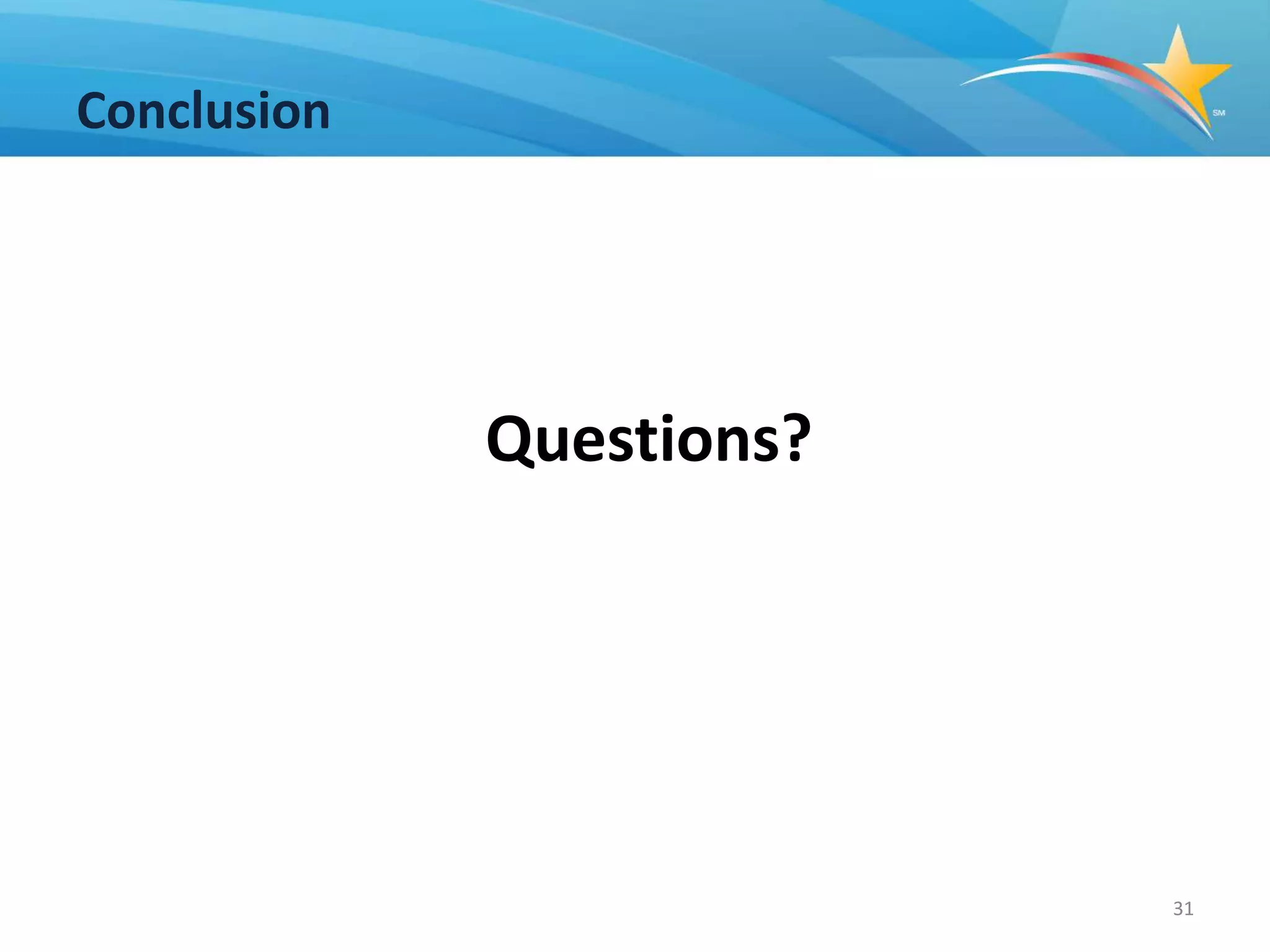 Conclusion

SM

Questions?

31